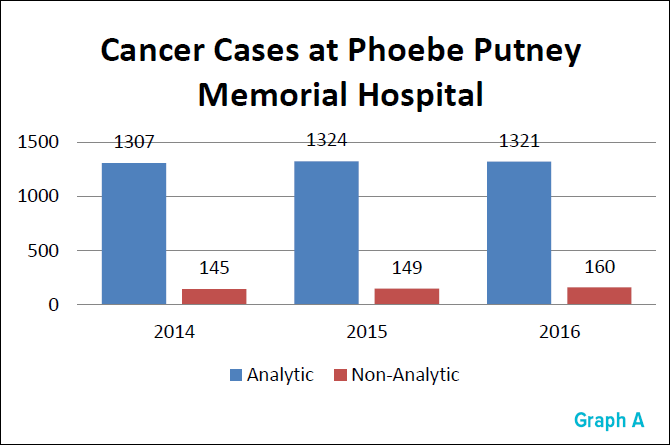 Cancer Cases at Phoebe Putney Memorial Hospital

1500
1000
500
0

1307
145
1324
149
1321
160

2014
2015
2016

Analytic
Non-Analytic

Graph A